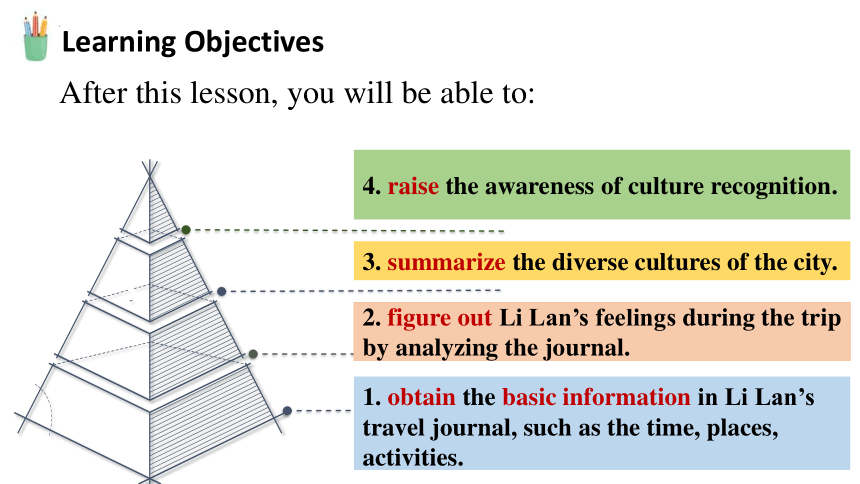 Learning Objectives

After this lesson, you will be able to:

4. raise the awareness of culture recognition.

3. summarize the diverse cultures of the city.

2. figure out Li Lan's feelings during the trip by analyzing the journal.

1. obtain the basic information in Li Lan's travel journal, such as the time, places, activities.